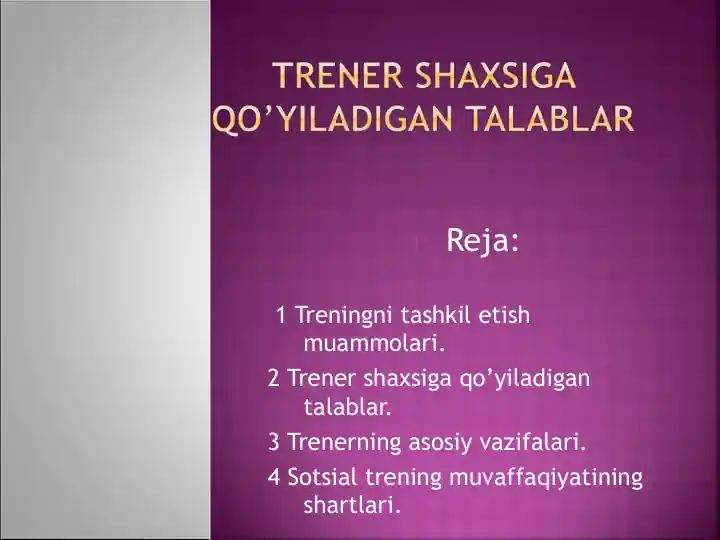 TRENER SHAXSIGA QO'YILADIGAN TALABLAR

Reja:

1 Treningni tashkil etish muammolari.

2 Trener shaxsiga qo'yiladigan talablar.

3 Trenerning asosiy vazifalari.

4 Sotsial trening muvaffaqiyatining shartlari.